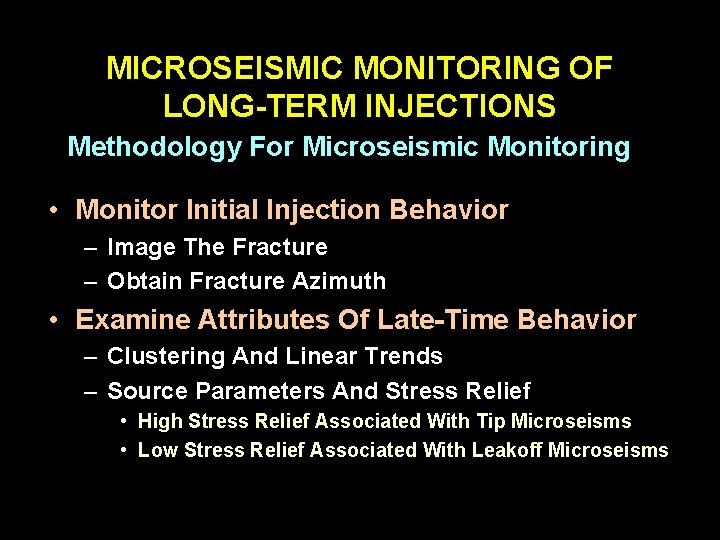 MICROSEISMIC MONITORING OF LONG-TERM INJECTIONS

Methodology For Microseismic Monitoring

• Monitor Initial Injection Behavior
– Image The Fracture
– Obtain Fracture Azimuth
• Examine Attributes Of Late-Time Behavior
– Clustering And Linear Trends
– Source Parameters And Stress Relief
• High Stress Relief Associated With Tip Microseisms
• Low Stress Relief Associated With Leakoff Microseisms